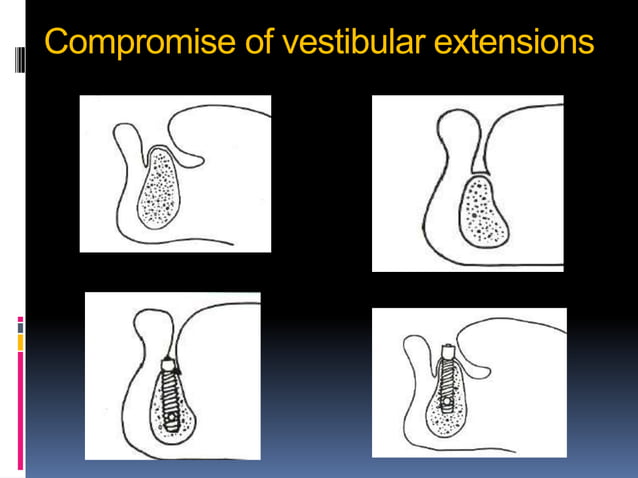 Compromise of vestibular extensions